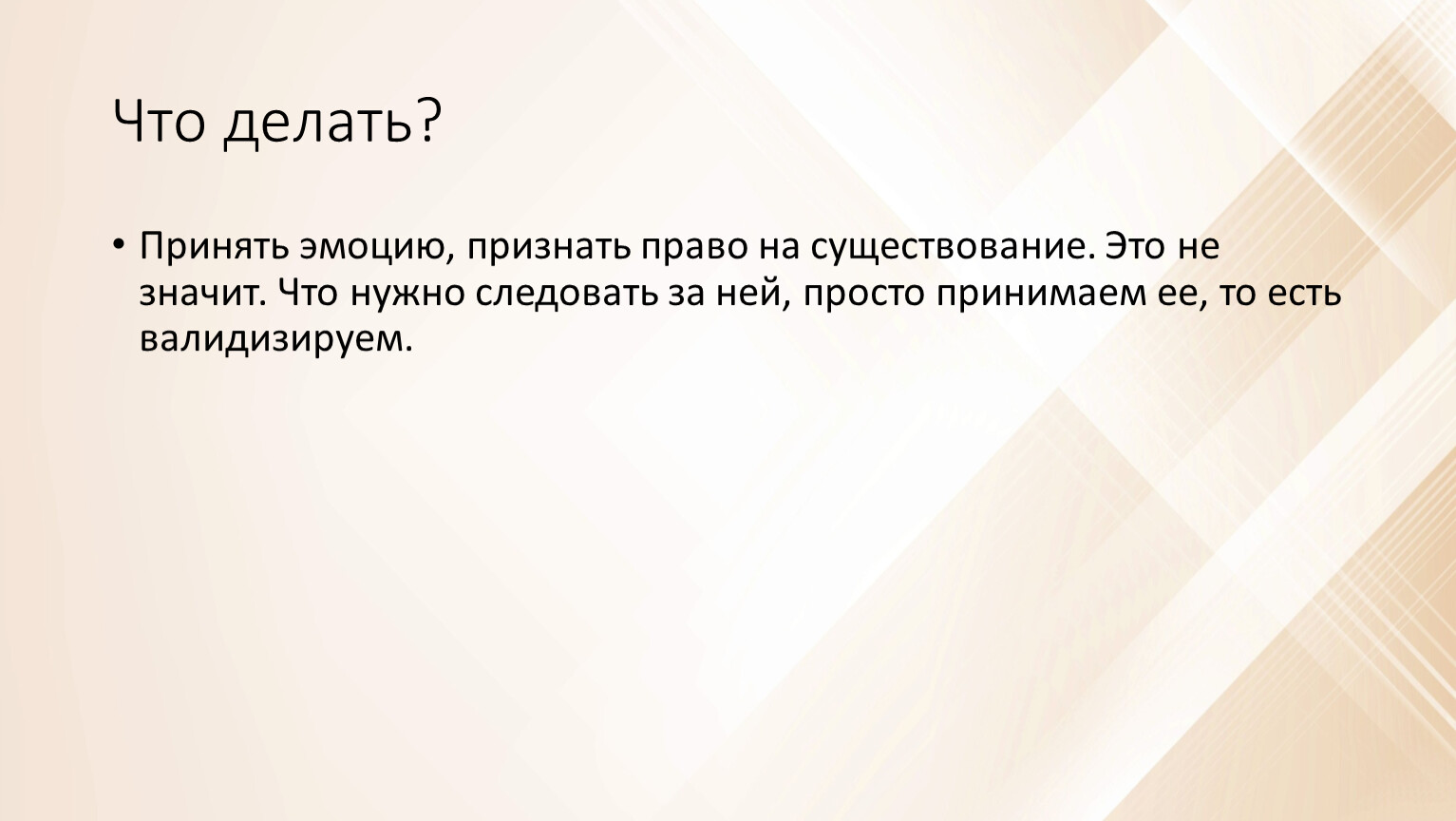 Что делать?

• Принять эмоцию, признать право на существование. Это не значит. Что нужно следовать за ней, просто принимаем ее, то есть валидизируем.